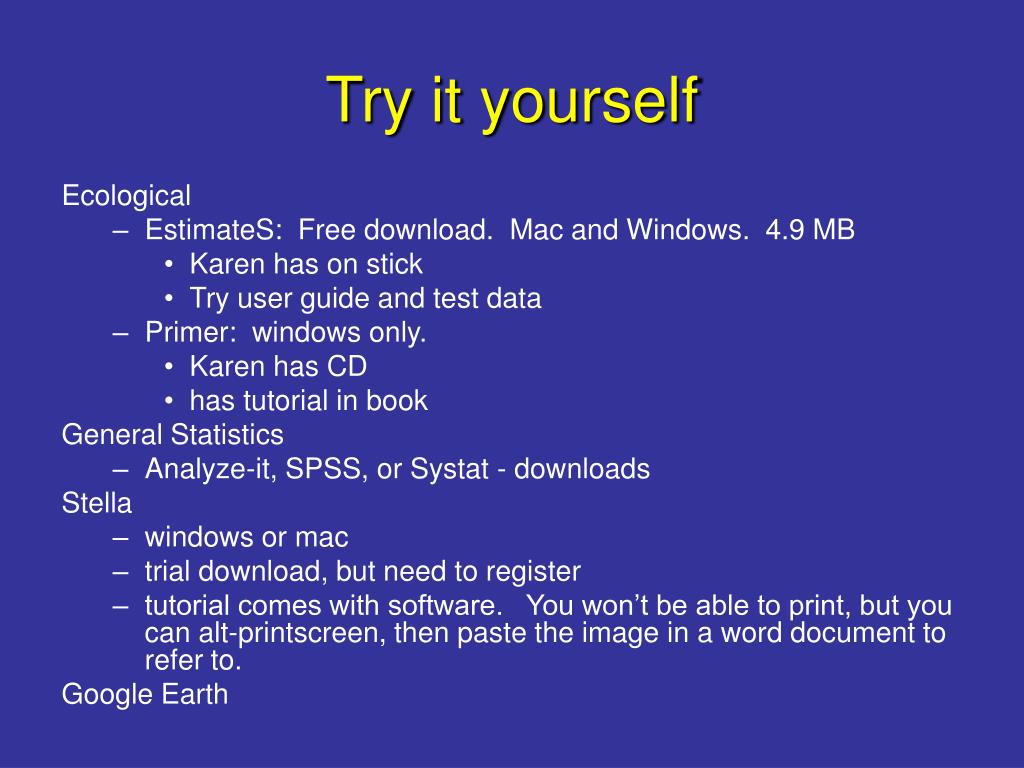 Try it yourself

Ecological
– EstimateS: Free download. Mac and Windows. 4.9 MB
• Karen has on stick
• Try user guide and test data
– Primer: windows only.
• Karen has CD
• has tutorial in book
General Statistics
– Analyze-it, SPSS, or Systat - downloads
Stella
– windows or mac
– trial download, but need to register
– tutorial comes with software. You won’t be able to print, but you can alt-printscreen, then paste the image in a word document to refer to.
Google Earth